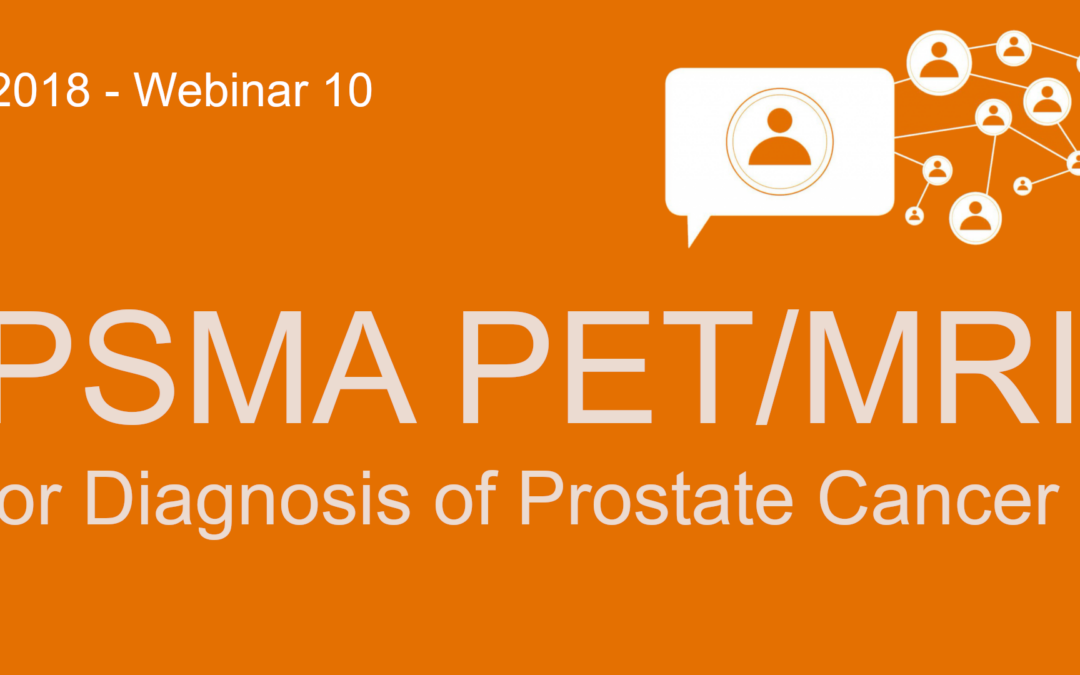 2018 - Webinar 10

PSMA PET/MRI

or Diagnosis of Prostate Cancer